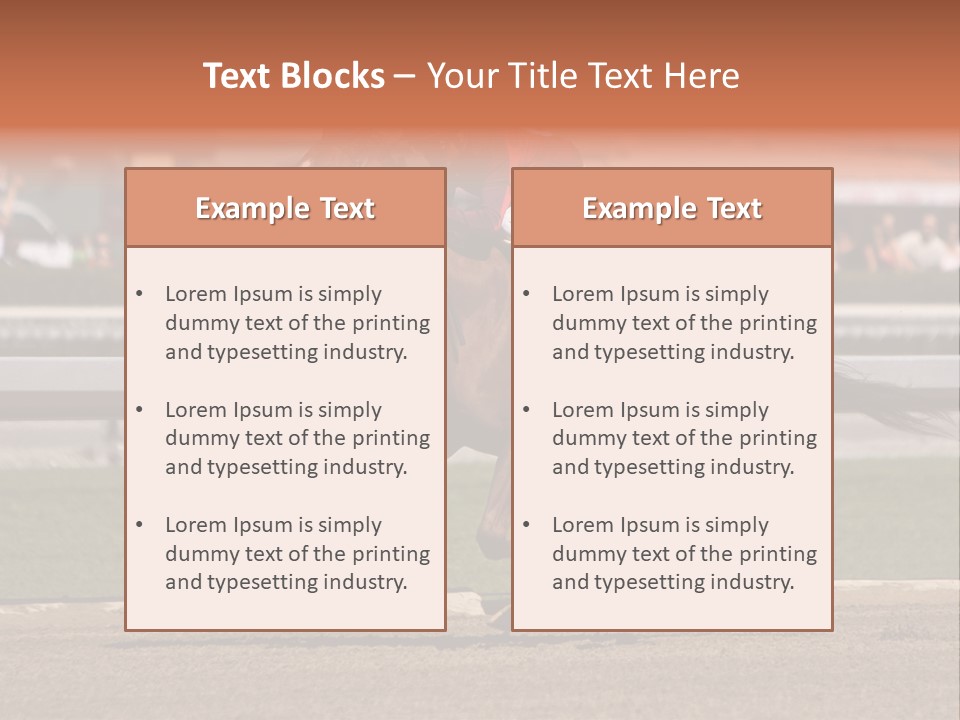 Text Blocks – Your Title Text Here

Example Text

• Lorem Ipsum is simply dummy text of the printing and typesetting industry.

• Lorem Ipsum is simply dummy text of the printing and typesetting industry.

• Lorem Ipsum is simply dummy text of the printing and typesetting industry.

Example Text

• Lorem Ipsum is simply dummy text of the printing and typesetting industry.

• Lorem Ipsum is simply dummy text of the printing and typesetting industry.

• Lorem Ipsum is simply dummy text of the printing and typesetting industry.